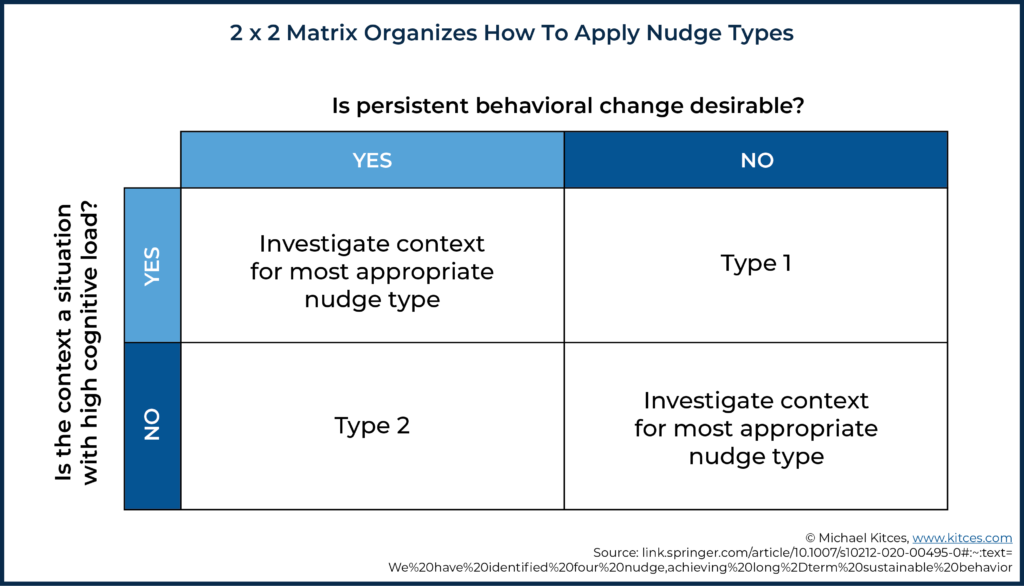 2 x 2 Matrix Organizes How To Apply Nudge Types

Is persistent behavioral change desirable?

Is the context a situation with high cognitive load?

| | YES | NO |
|---|---|---|
| YES | Investigate context for most appropriate nudge type | Type 1 |
| NO | Type 2 | Investigate context for most appropriate nudge type |

© Michael Kitces, www.kitces.com
Source: link.springer.com/article/10.1007/s10212-020-00495-0#:~:text=We%20have%20identified%20four%20nudge,achieving%20long%2Dterm%20sustainable%20behavior